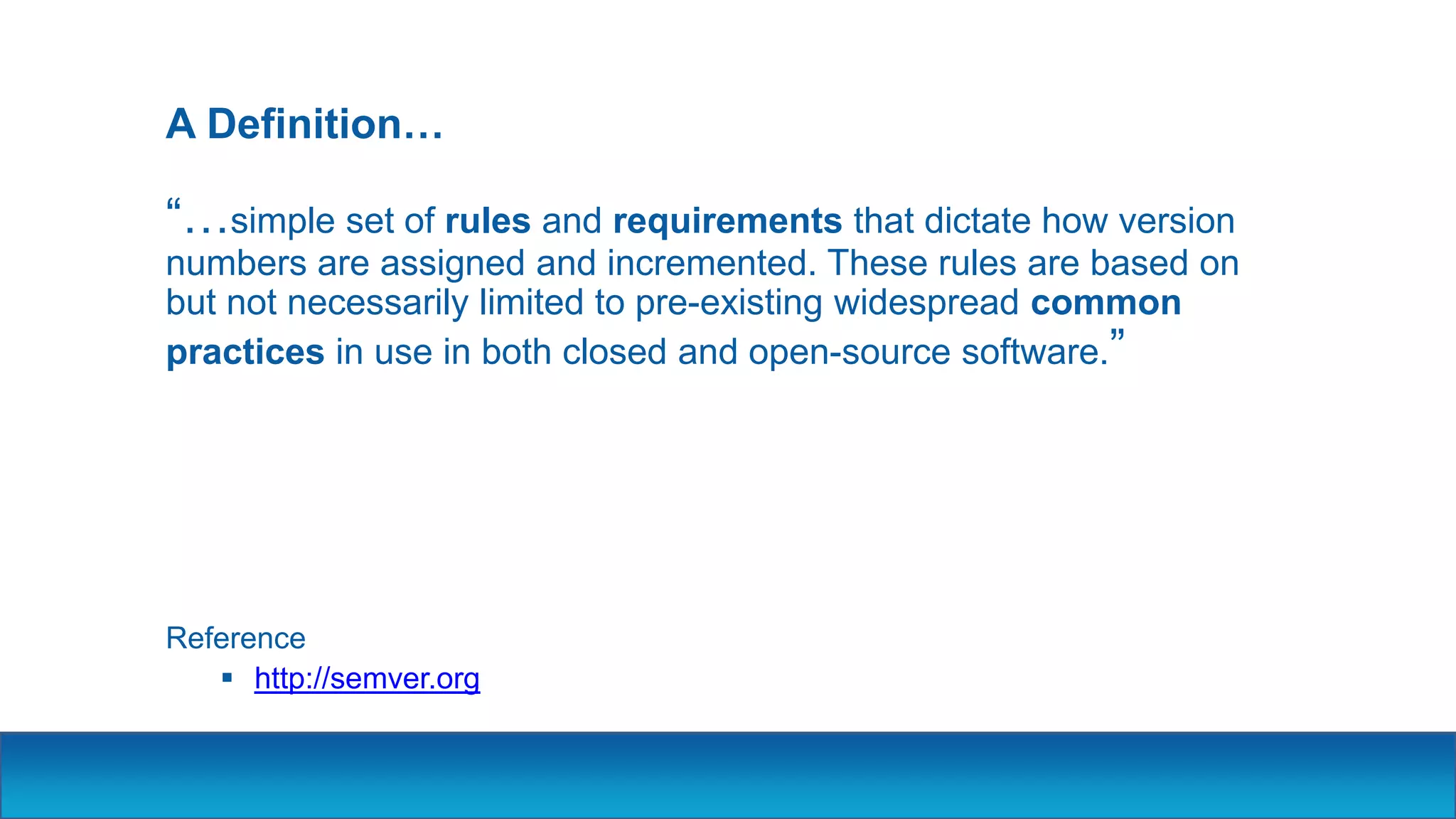 A Definition…

“…simple set of rules and requirements that dictate how version numbers are assigned and incremented. These rules are based on but not necessarily limited to pre-existing widespread common practices in use in both closed and open-source software.”

Reference

▪ http://semver.org